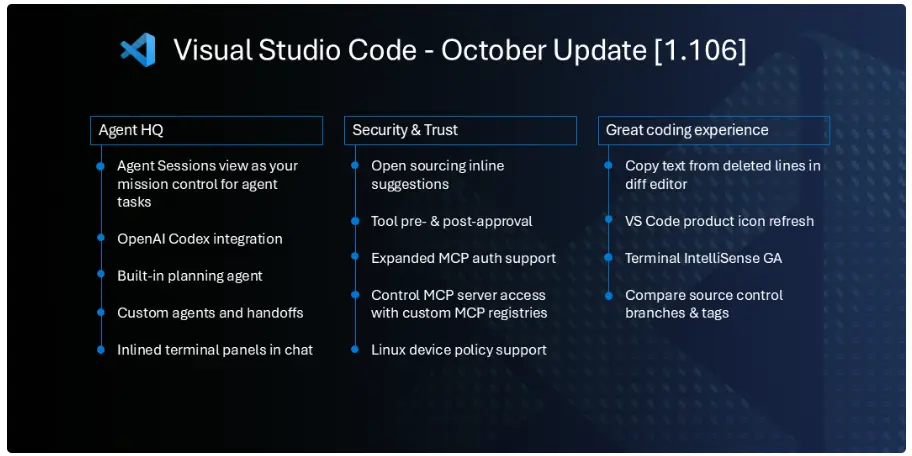 Visual Studio Code - October Update [1.106]

Agent HQ

Agent Sessions view as your mission control for agent tasks

OpenAI Codex integration

Built-in planning agent

Custom agents and handoffs

Inlined terminal panels in chat

Security & Trust

Open sourcing inline suggestions

Tool pre- & post-approval

Expanded MCP auth support

Control MCP server access with custom MCP registries

Linux device policy support

Great coding experience

Copy text from deleted lines in diff editor

VS Code product icon refresh

Terminal IntelliSense GA

Compare source control branches & tags